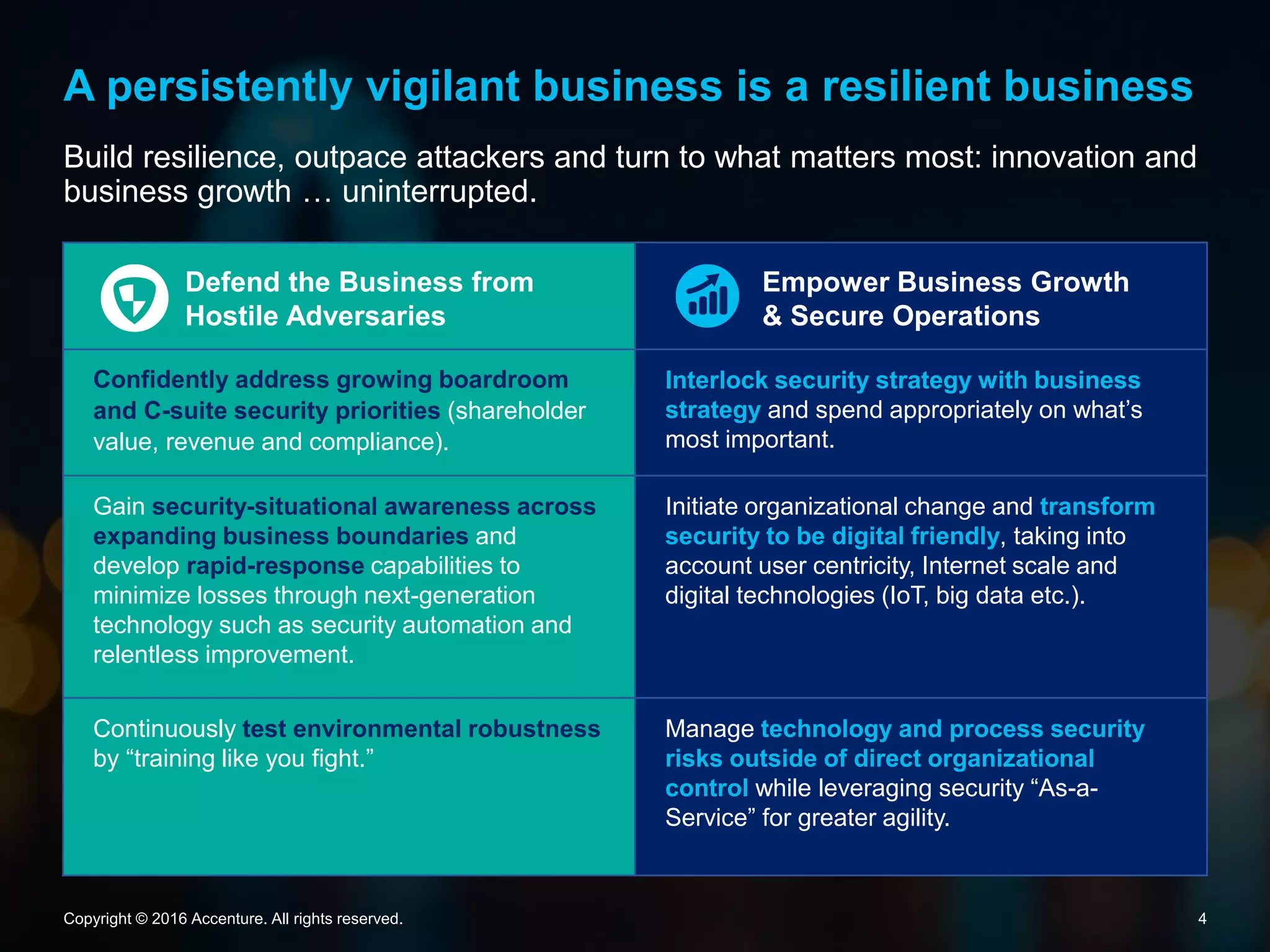 A persistently vigilant business is a resilient business

Build resilience, outpace attackers and turn to what matters most: innovation and business growth … uninterrupted.

| Defend the Business from Hostile Adversaries | Empower Business Growth & Secure Operations |
|---|---|
| Confidently address growing boardroom and C-suite security priorities (shareholder value, revenue and compliance). | Interlock security strategy with business strategy and spend appropriately on what's most important. |
| Gain security-situational awareness across expanding business boundaries and develop rapid-response capabilities to minimize losses through next-generation technology such as security automation and relentless improvement. | Initiate organizational change and transform security to be digital friendly, taking into account user centricity, Internet scale and digital technologies (IoT, big data etc.). |
| Continuously test environmental robustness by "training like you fight." | Manage technology and process security risks outside of direct organizational control while leveraging security "As-a-Service" for greater agility. |

Copyright © 2016 Accenture. All rights reserved.

4